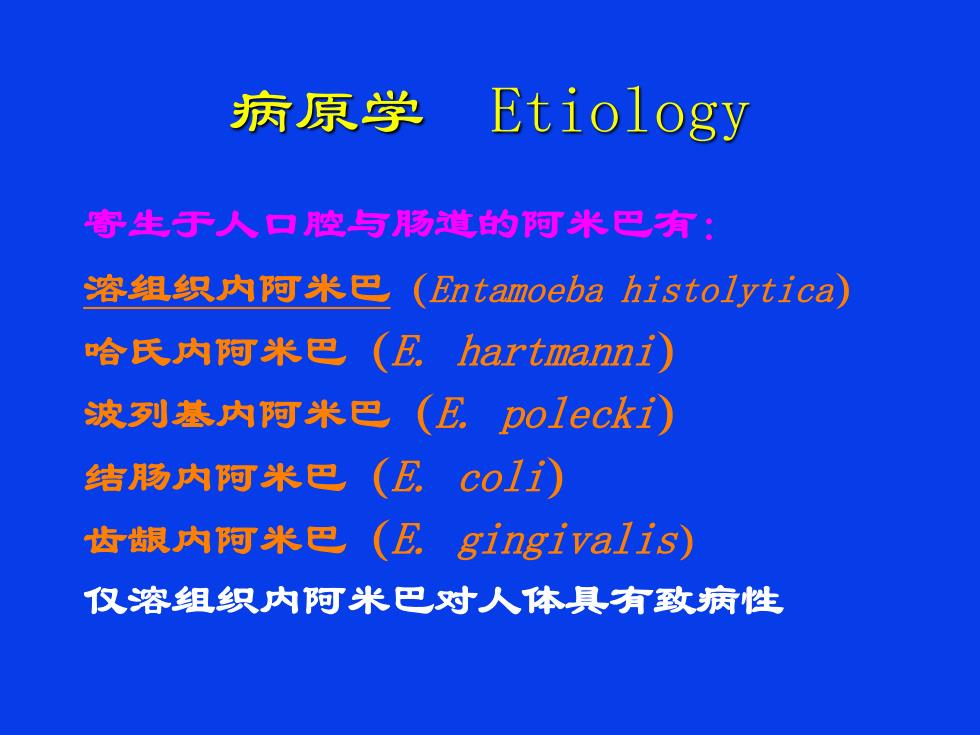 病原学 Etiology

寄生于人口腔与肠道的阿米巴有：

溶组织内阿米巴 (Entamoeba histolytica)

哈氏内阿米巴 (E. hartmanni)

波列基内阿米巴 (E. polecki)

结肠内阿米巴 (E. coli)

齿龈内阿米巴 (E. gingivalis)

仅溶组织内阿米巴对人体具有致病性